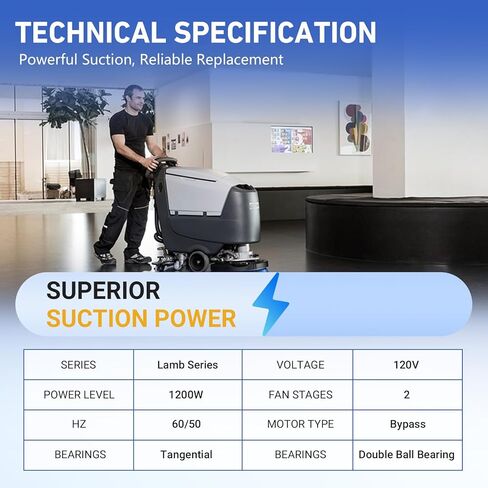 TECHNICAL SPECIFICATION
Powerful Suction, Reliable Replacement

SUPERIOR
SUCTION POWER

| SERIES | Lamb Series | VOLTAGE | 120V |
|---|---|---|---|
| POWER LEVEL | 1200W | FAN STAGES | 2 |
| HZ | 60/50 | MOTOR TYPE | Bypass |
| BEARINGS | Tangential | BEARINGS | Double Ball Bearing |